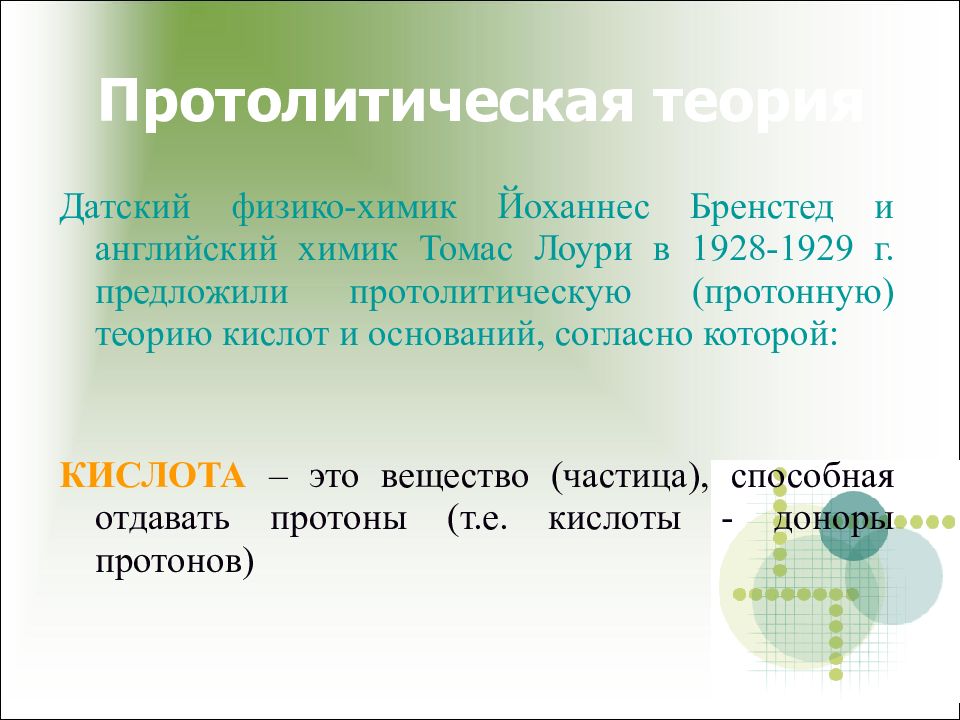 Протолитическая теория

Датский физико-химик Йоханнес Бренстед и английский химик Томас Лоури в 1928-1929 г. предложили протолитическую (протонную) теорию кислот и оснований, согласно которой:

КИСЛОТА – это вещество (частица), способная отдавать протоны (т.е. кислоты - доноры протонов)